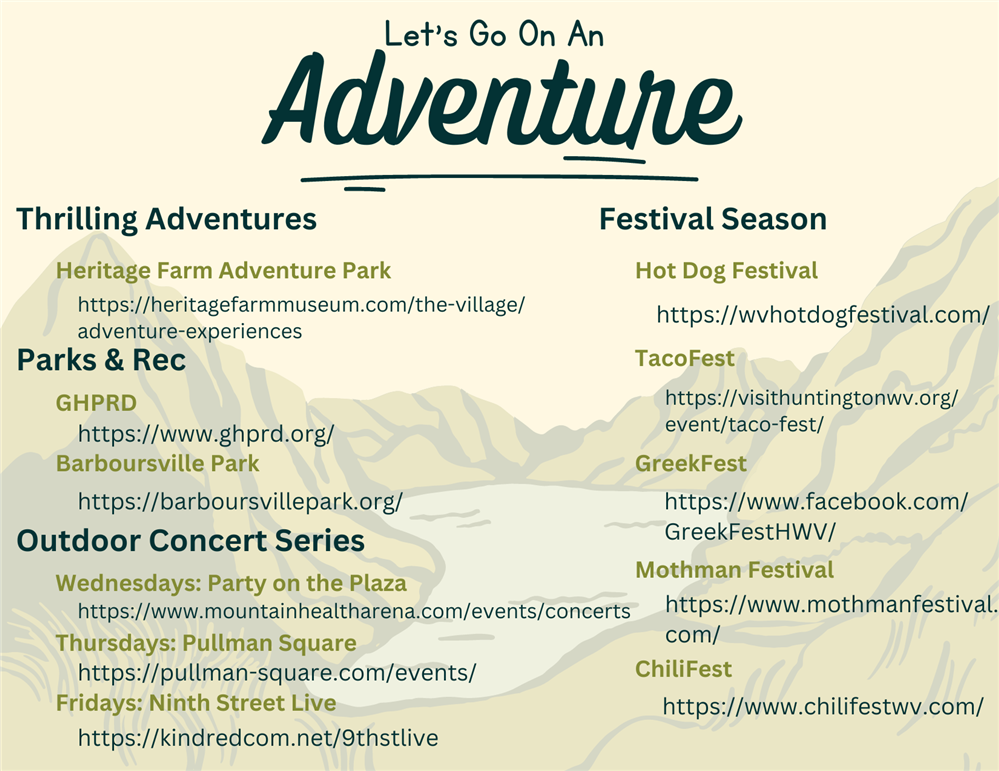 Let's Go On An
Adventure

Thrilling Adventures

Heritage Farm Adventure Park

https://heritagefarmmuseum.com/the-village/adventure-experiences

Parks & Rec

GHPRD

https://www.ghprd.org/

Barboursville Park

https://barboursvillepark.org/

Outdoor Concert Series

Wednesdays: Party on the Plaza

https://www.mountainhealtharena.com/events/concerts

Thursdays: Pullman Square

https://pullman-square.com/events/

Fridays: Ninth Street Live

https://kindredcom.net/9thstlive

Festival Season

Hot Dog Festival

https://wvhotdogfestival.com/

TacoFest

https://visithuntingtonwv.org/event/taco-fest/

GreekFest

https://www.facebook.com/GreekFestHWV/

Mothman Festival

https://www.mothmanfestival.com/

ChiliFest

https://www.chilifestwv.com/